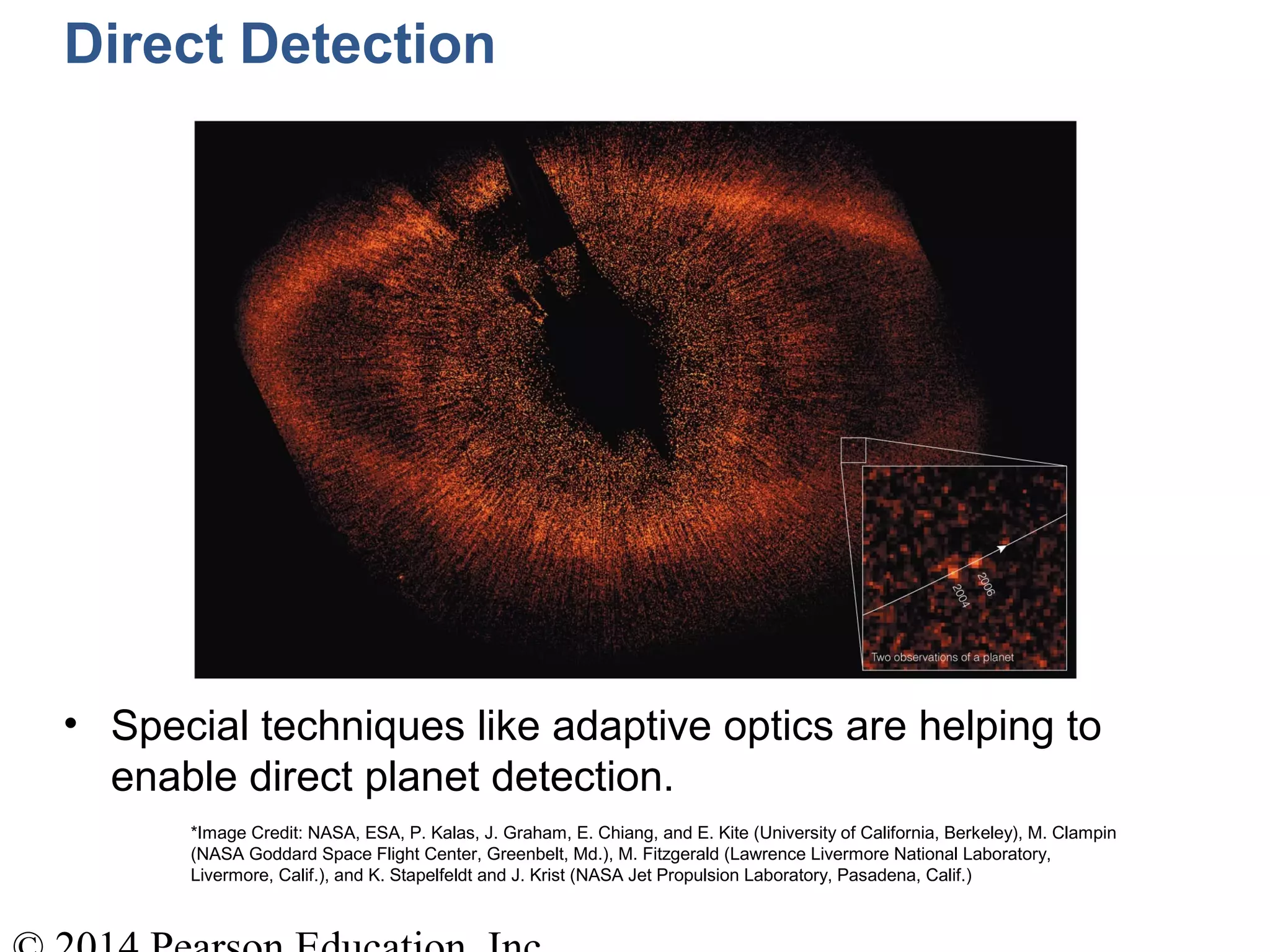 Direct Detection

2006
2004
Two observations of a planet

• Special techniques like adaptive optics are helping to enable direct planet detection.

*Image Credit: NASA, ESA, P. Kalas, J. Graham, E. Chiang, and E. Kite (University of California, Berkeley), M. Clampin (NASA Goddard Space Flight Center, Greenbelt, Md.), M. Fitzgerald (Lawrence Livermore National Laboratory, Livermore, Calif.), and K. Stapelfeldt and J. Krist (NASA Jet Propulsion Laboratory, Pasadena, Calif.)

© 2014 Pearson Education, Inc.